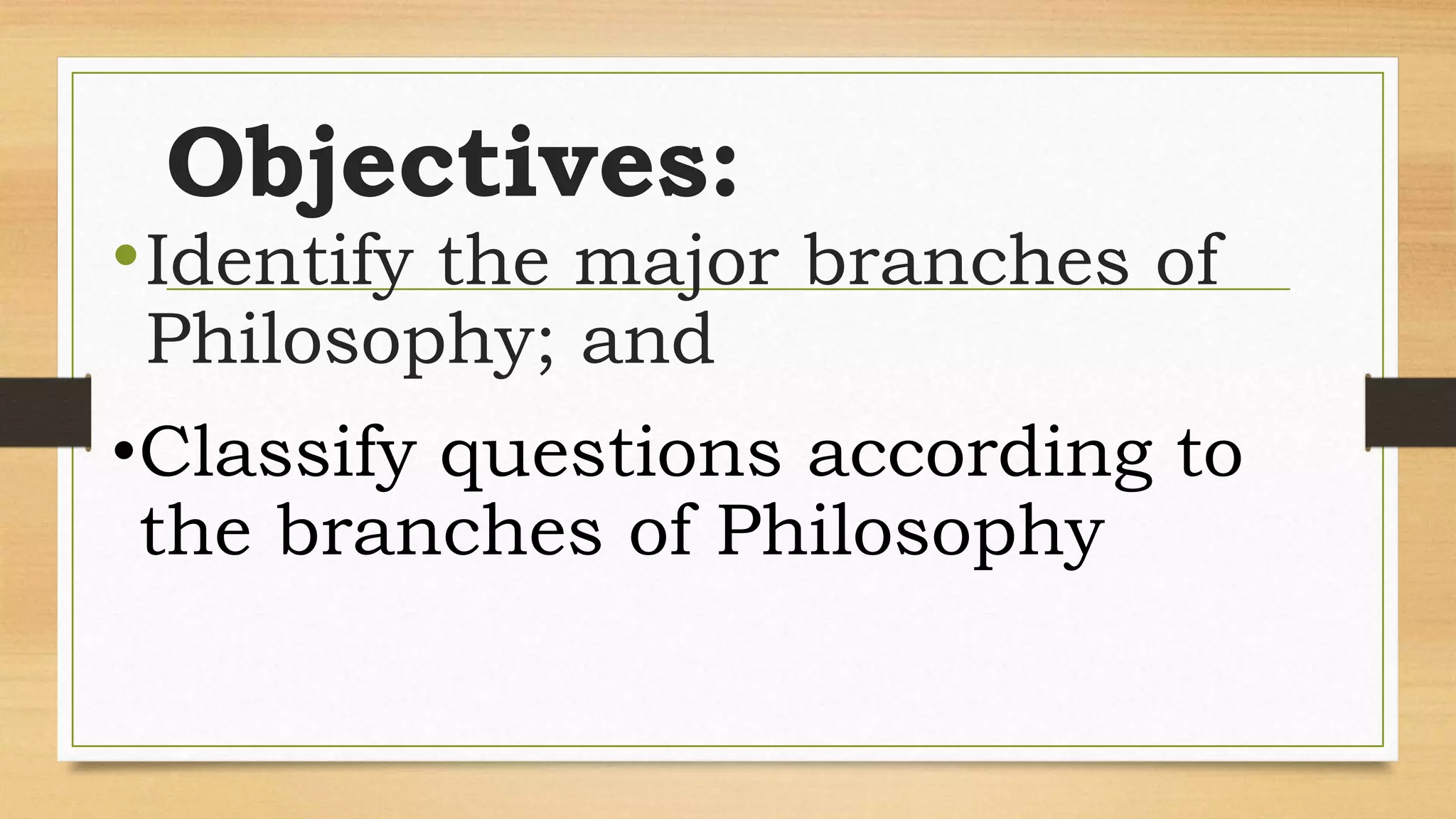 Objectives:

•Identify the major branches of Philosophy; and

•Classify questions according to the branches of Philosophy